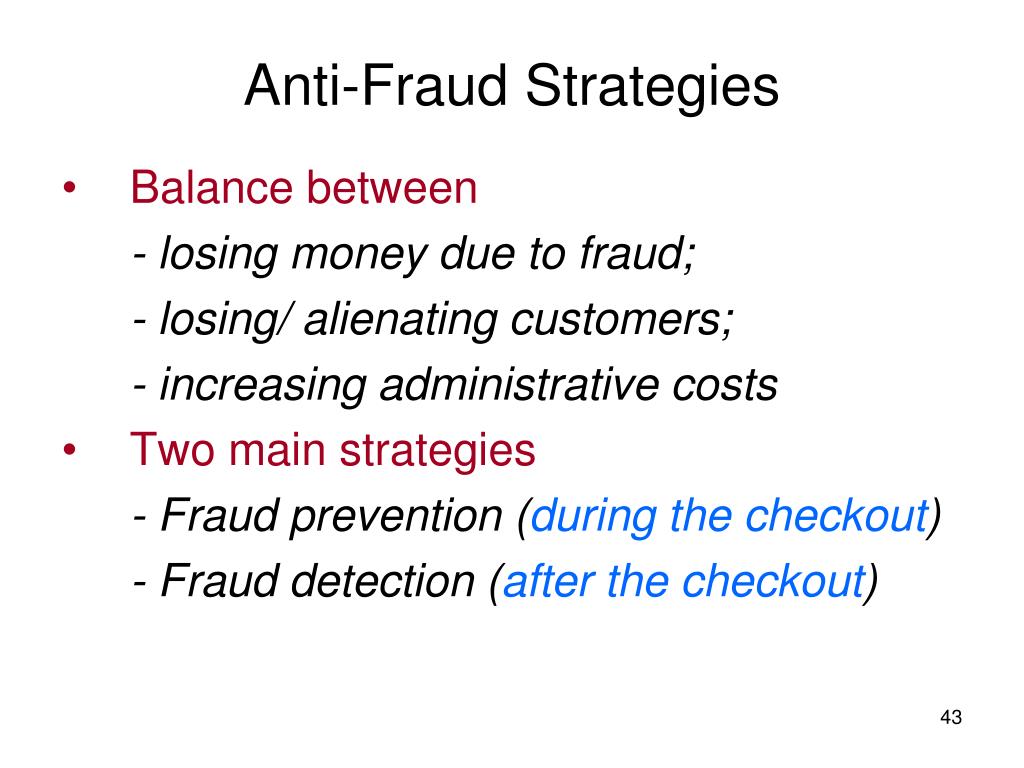 Anti-Fraud Strategies

• Balance between
- losing money due to fraud;
- losing/ alienating customers;
- increasing administrative costs

• Two main strategies
- Fraud prevention (during the checkout)
- Fraud detection (after the checkout)

43